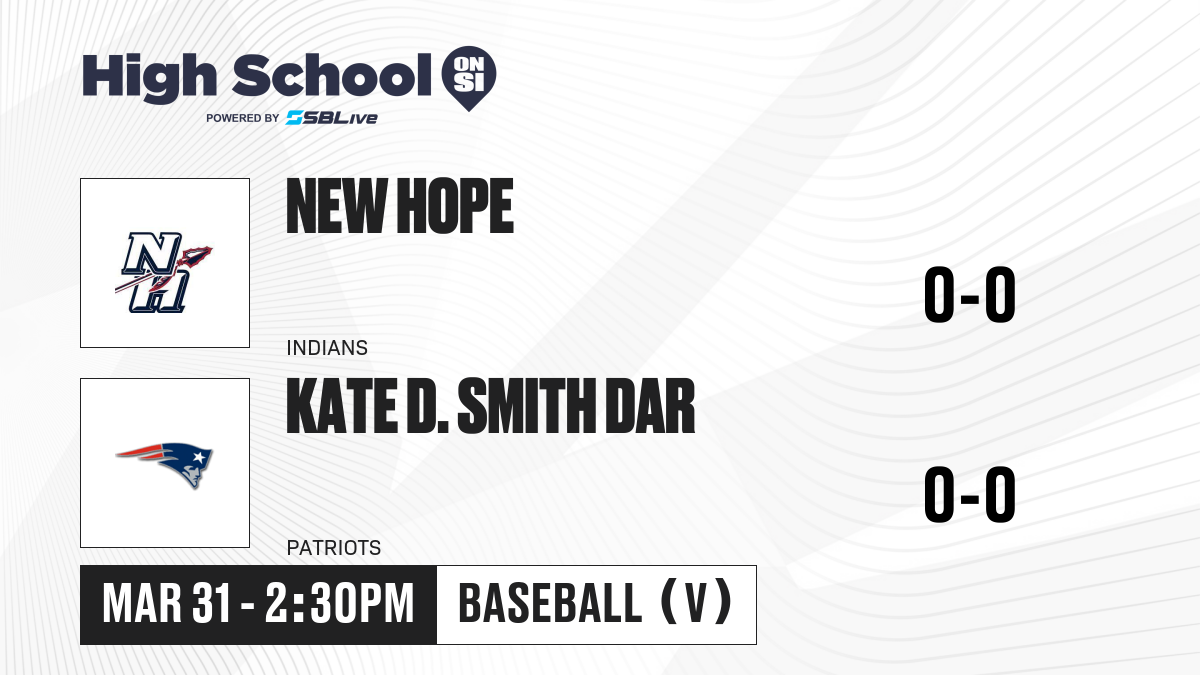 High School ON SI
POWERED BY SBLive

NH

NEW HOPE

INDIANS

0-0

KATE D. SMITH DAR

PATRIOTS

0-0

MAR 31 - 2:30PM

BASEBALL (V)